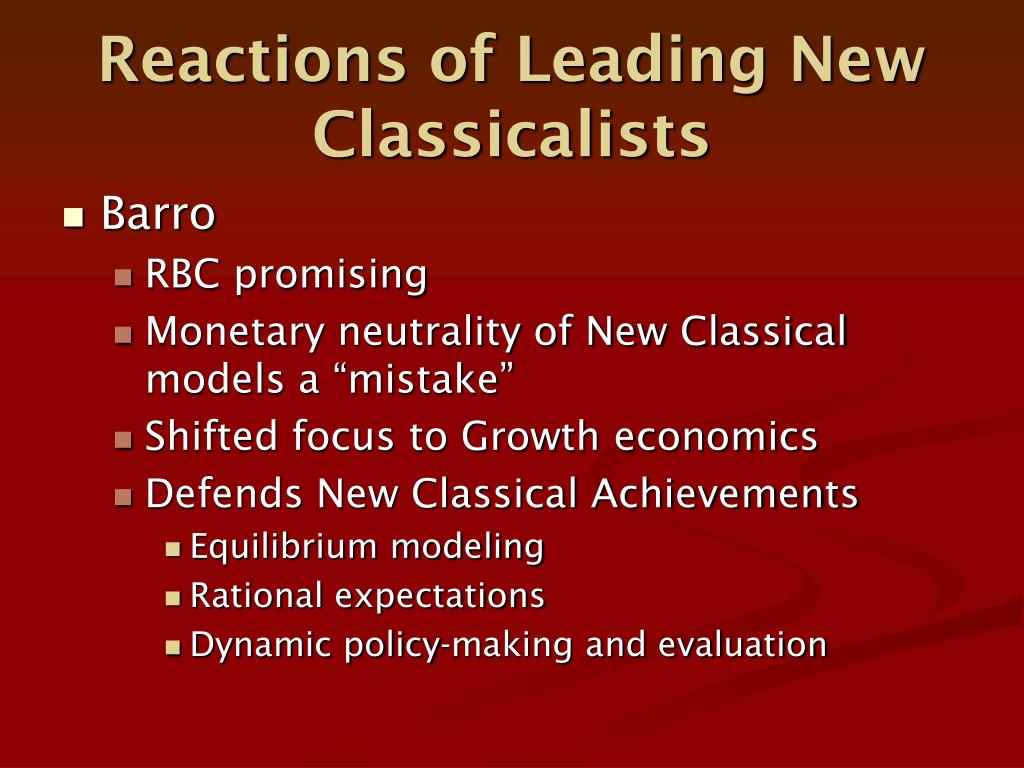 Reactions of Leading New Classicalists

Barro

RBC promising

Monetary neutrality of New Classical models a “mistake”

Shifted focus to Growth economics

Defends New Classical Achievements

Equilibrium modeling

Rational expectations

Dynamic policy-making and evaluation